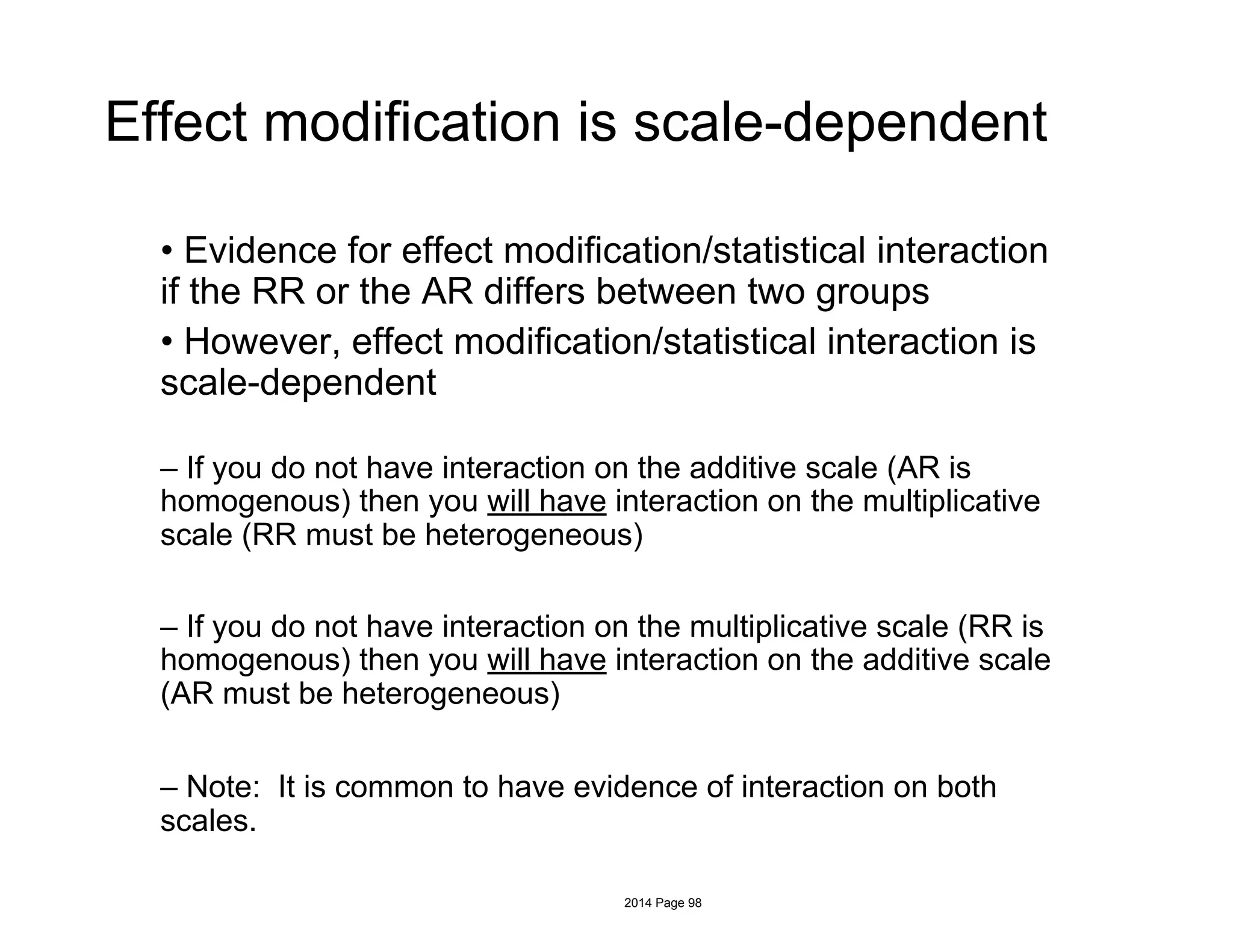 Effect modification is scale-dependent

• Evidence for effect modification/statistical interaction if the RR or the AR differs between two groups

• However, effect modification/statistical interaction is scale-dependent

– If you do not have interaction on the additive scale (AR is homogenous) then you will have interaction on the multiplicative scale (RR must be heterogeneous)

– If you do not have interaction on the multiplicative scale (RR is homogenous) then you will have interaction on the additive scale (AR must be heterogeneous)

– Note: It is common to have evidence of interaction on both scales.

2014 Page 98